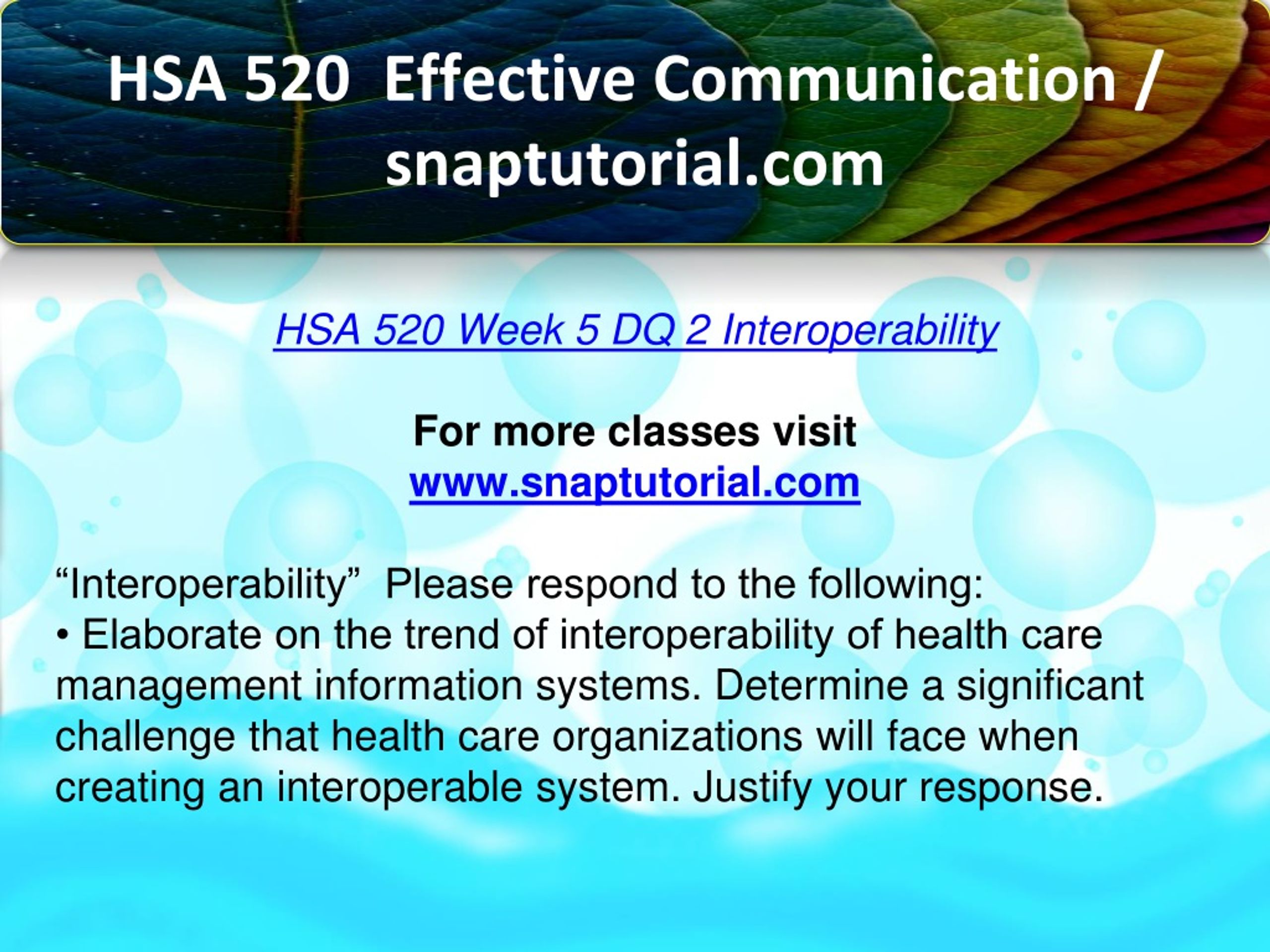 HSA 520 Effective Communication / snaptutorial.com

HSA 520 Week 5 DQ 2 Interoperability

For more classes visit
www.snaptutorial.com

“Interoperability” Please respond to the following:
• Elaborate on the trend of interoperability of health care management information systems. Determine a significant challenge that health care organizations will face when creating an interoperable system. Justify your response.